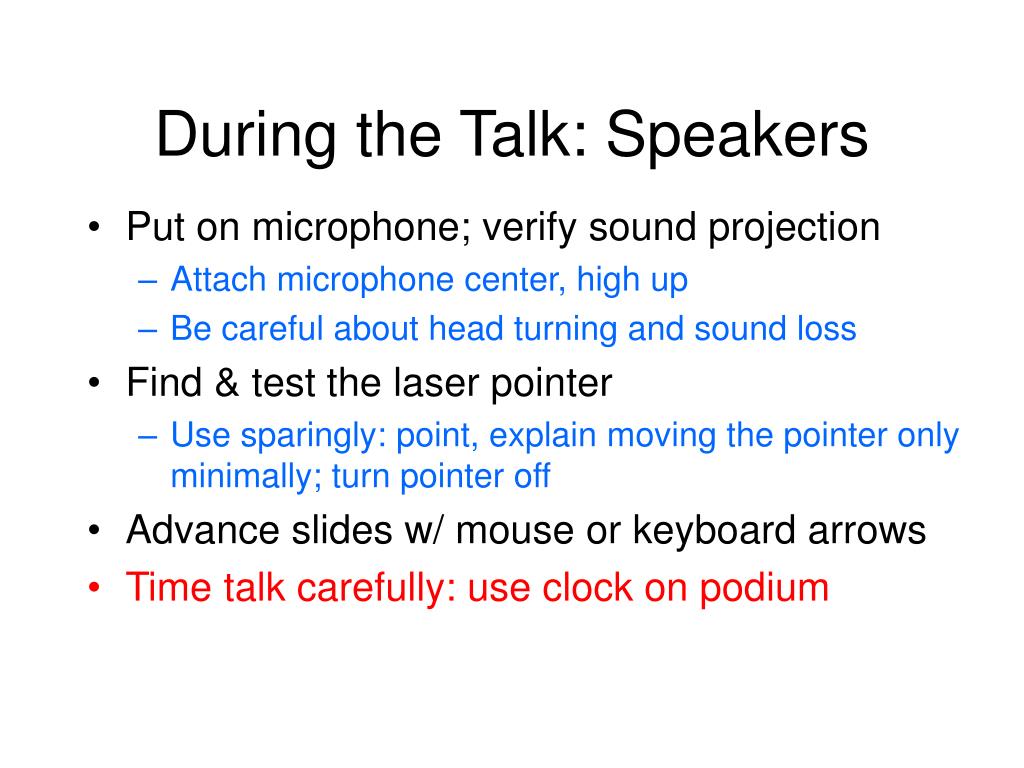 During the Talk: Speakers

• Put on microphone; verify sound projection
  – Attach microphone center, high up
  – Be careful about head turning and sound loss
• Find & test the laser pointer
  – Use sparingly: point, explain moving the pointer only minimally; turn pointer off
• Advance slides w/ mouse or keyboard arrows
• Time talk carefully: use clock on podium